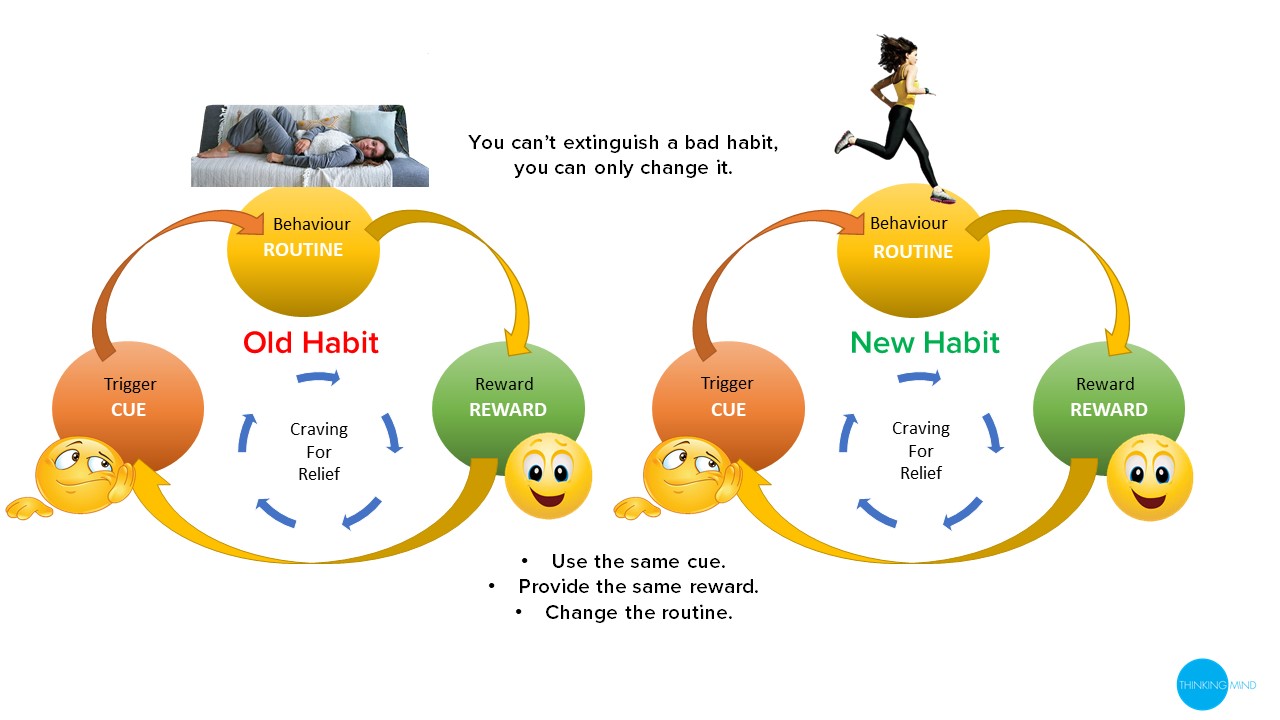 You can't extinguish a bad habit, you can only change it.

Behaviour
ROUTINE

Old Habit

Trigger
CUE

Craving
For
Relief

Reward
REWARD

Behaviour
ROUTINE

New Habit

Trigger
CUE

Craving
For
Relief

Reward
REWARD

• Use the same cue.
• Provide the same reward.
• Change the routine.

THINKING MIND